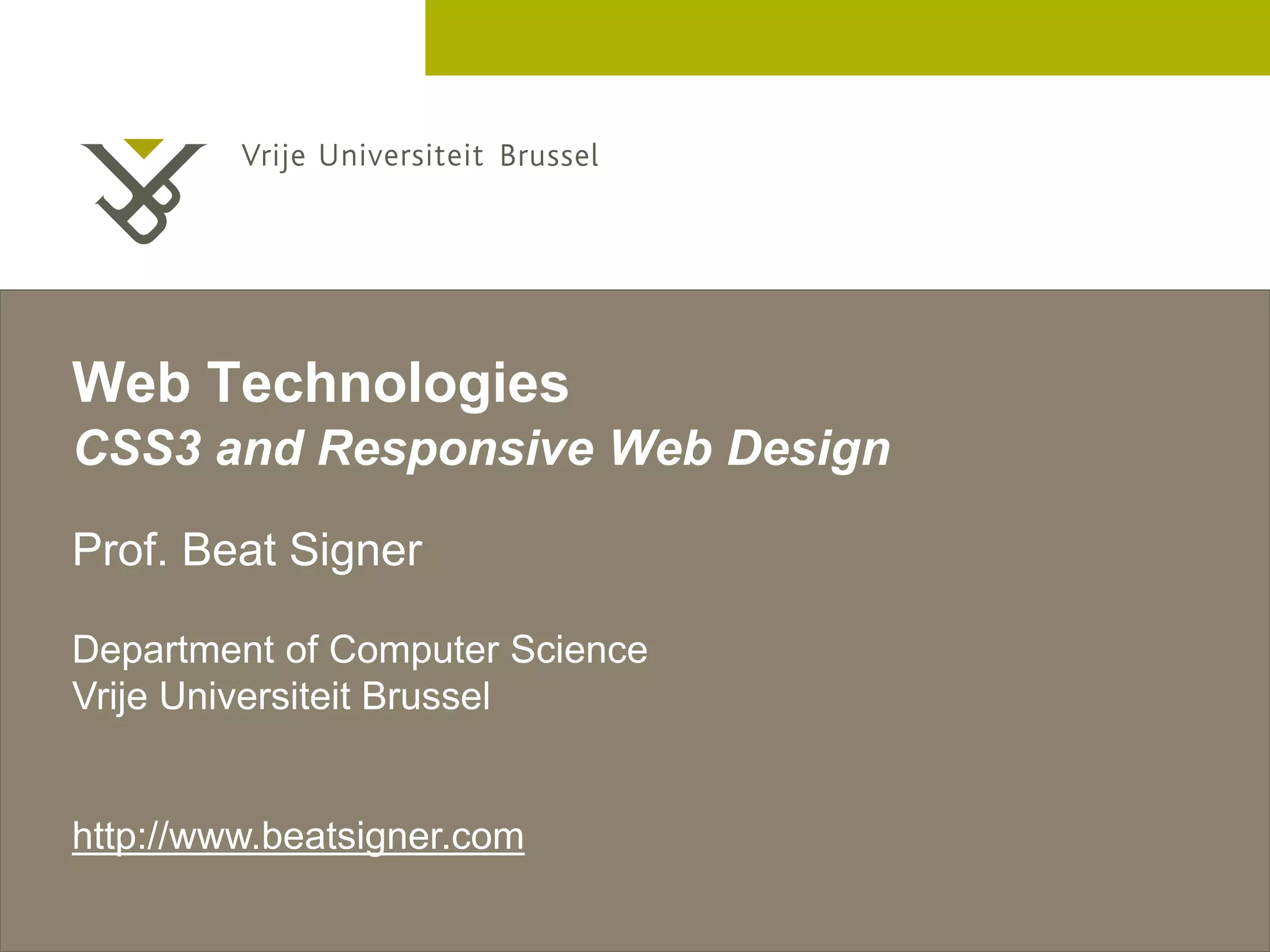 Vrije Universiteit Brussel

Web Technologies
CSS3 and Responsive Web Design

Prof. Beat Signer

Department of Computer Science
Vrije Universiteit Brussel

http://www.beatsigner.com